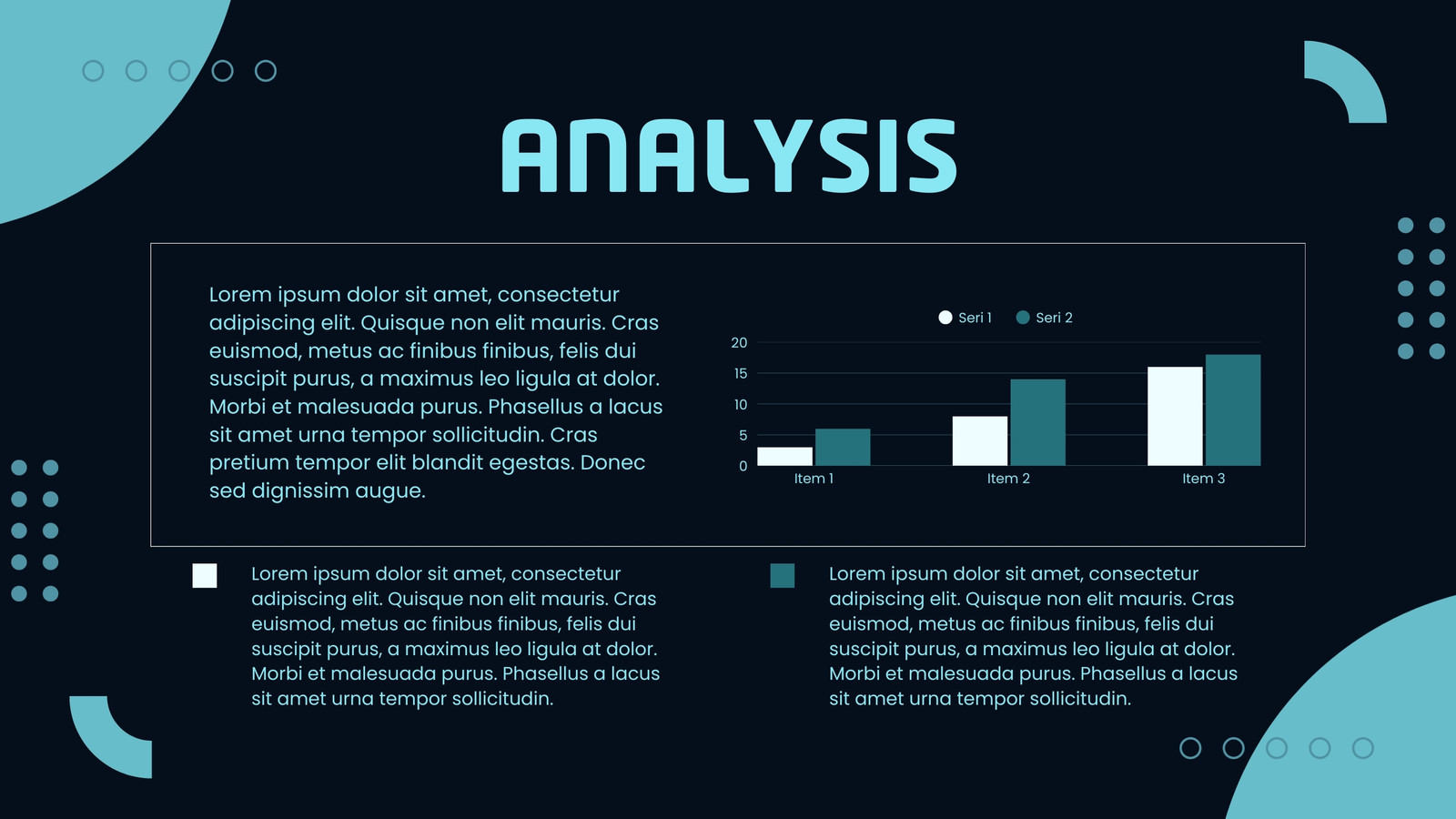 ANALYSIS

Lorem ipsum dolor sit amet, consectetur adipiscing elit. Quisque non elit mauris. Cras euismod, metus ac finibus finibus, felis dui suscipit purus, a maximus leo ligula at dolor. Morbi et malesuada purus. Phasellus a lacus sit amet urna tempor sollicitudin. Cras pretium tempor elit blandit egestas. Donec sed dignissim augue.

Seri 1 Seri 2

20
15
10
5
0

Item 1 Item 2 Item 3

Lorem ipsum dolor sit amet, consectetur adipiscing elit. Quisque non elit mauris. Cras euismod, metus ac finibus finibus, felis dui suscipit purus, a maximus leo ligula at dolor. Morbi et malesuada purus. Phasellus a lacus sit amet urna tempor sollicitudin.

Lorem ipsum dolor sit amet, consectetur adipiscing elit. Quisque non elit mauris. Cras euismod, metus ac finibus finibus, felis dui suscipit purus, a maximus leo ligula at dolor. Morbi et malesuada purus. Phasellus a lacus sit amet urna tempor sollicitudin.